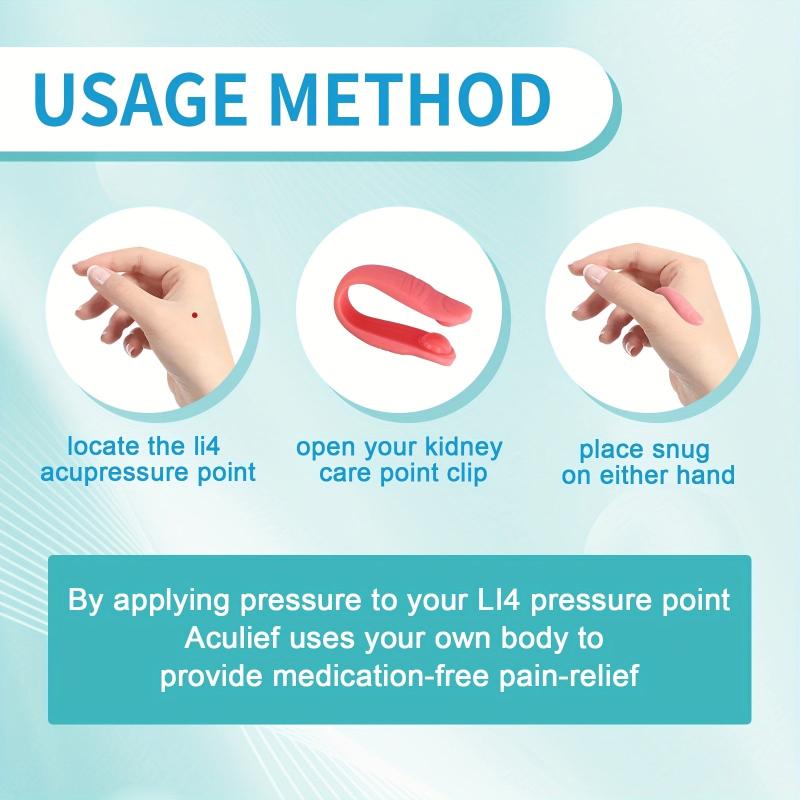 USAGE METHOD

locate the li4 acupressure point

open your kidney care point clip

place snug on either hand

By applying pressure to your LI4 pressure point Aculief uses your own body to provide medication-free pain-relief